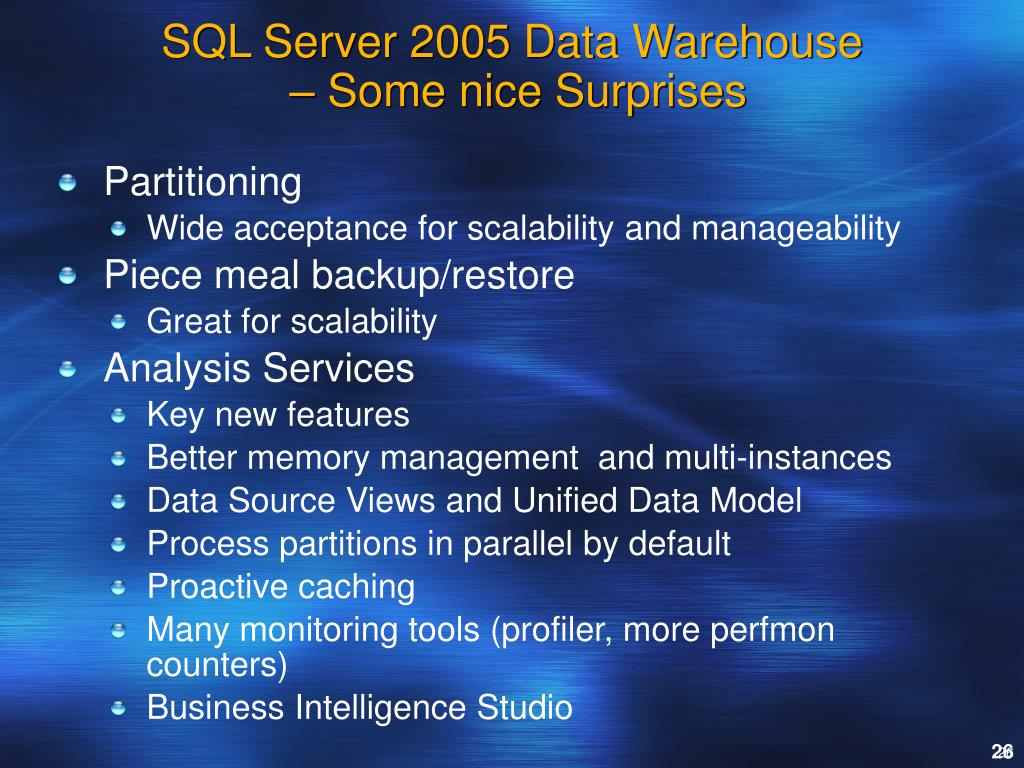 SQL Server 2005 Data Warehouse – Some nice Surprises

Partitioning
Wide acceptance for scalability and manageability
Piece meal backup/restore
Great for scalability
Analysis Services
Key new features
Better memory management and multi-instances
Data Source Views and Unified Data Model
Process partitions in parallel by default
Proactive caching
Many monitoring tools (profiler, more perfmon counters)
Business Intelligence Studio

26